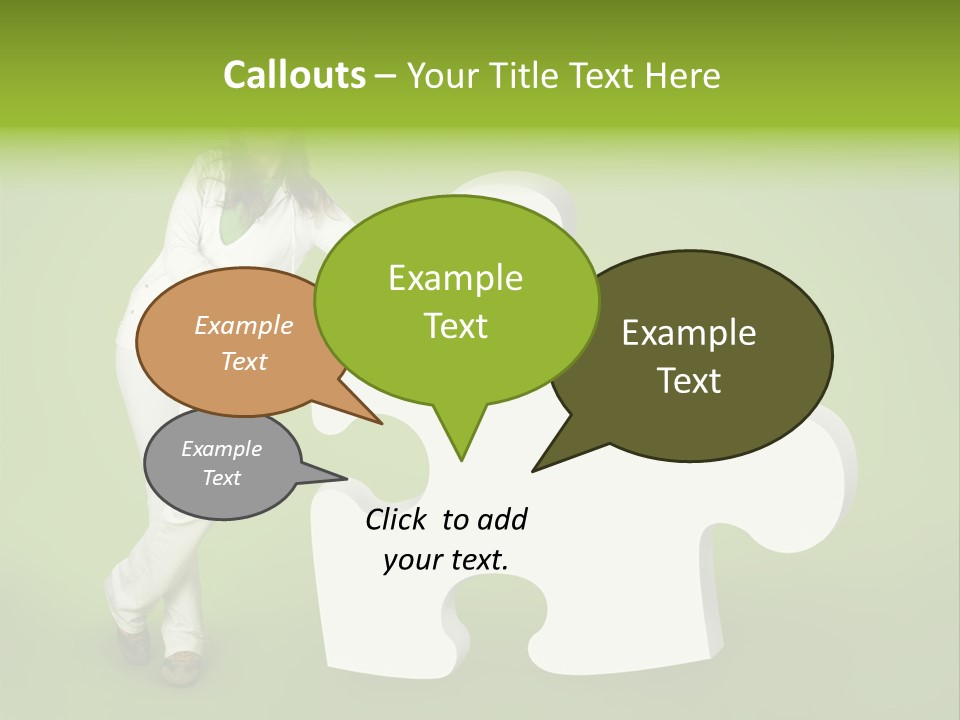 Callouts – Your Title Text Here

Example Text

Example Text

Example Text

Example Text

Click to add your text.